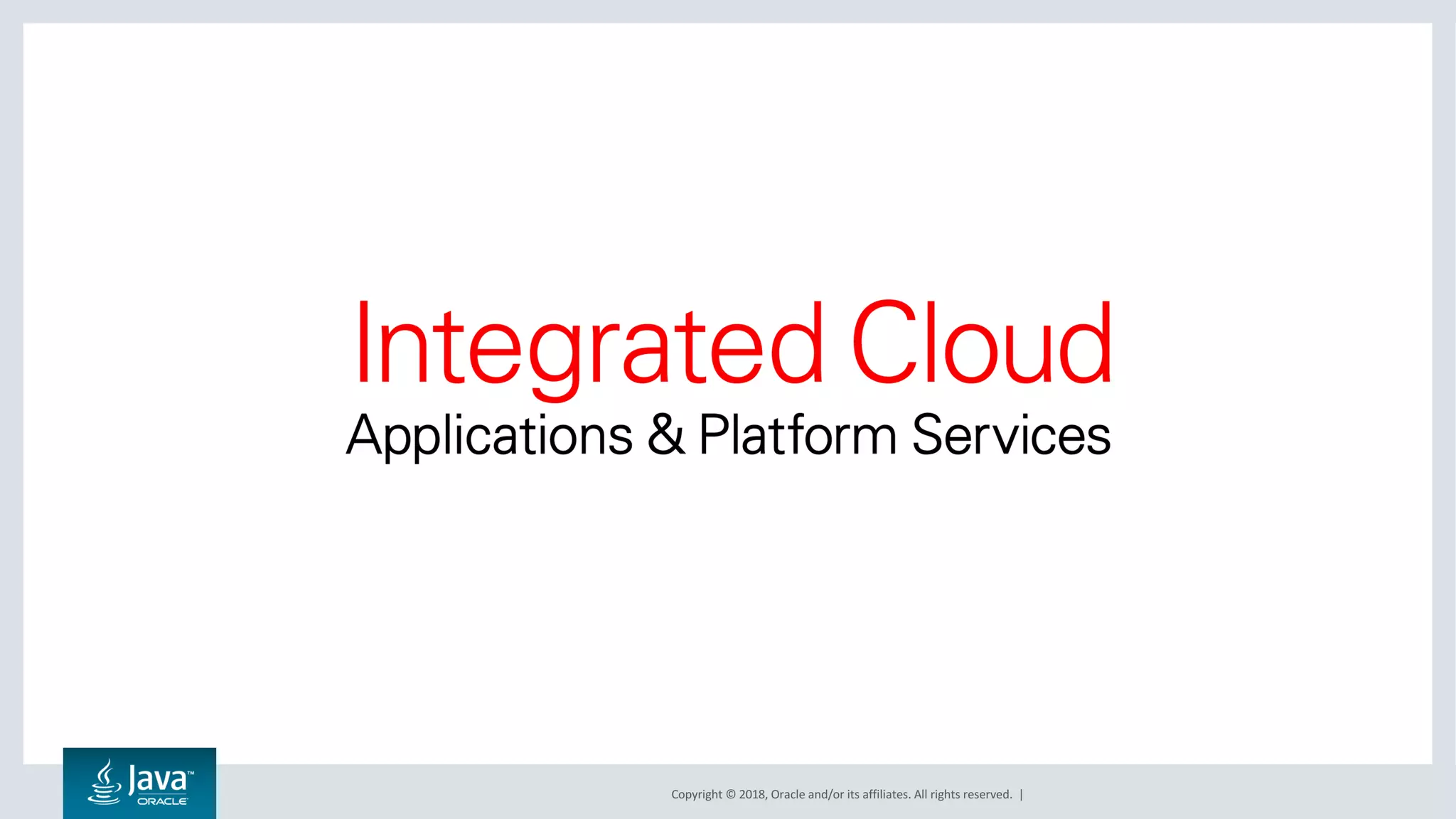 Integrated Cloud
Applications & Platform Services

Java™
ORACLE

Copyright © 2018, Oracle and/or its affiliates. All rights reserved. |